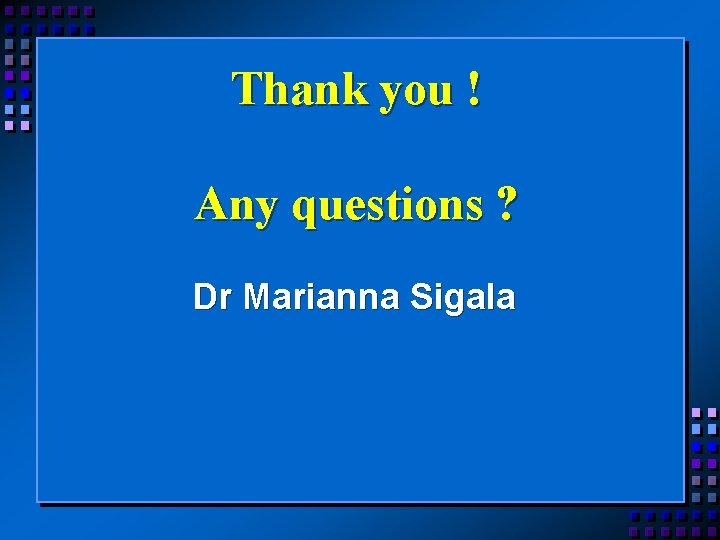 Thank you !

Any questions ?

Dr Marianna Sigala